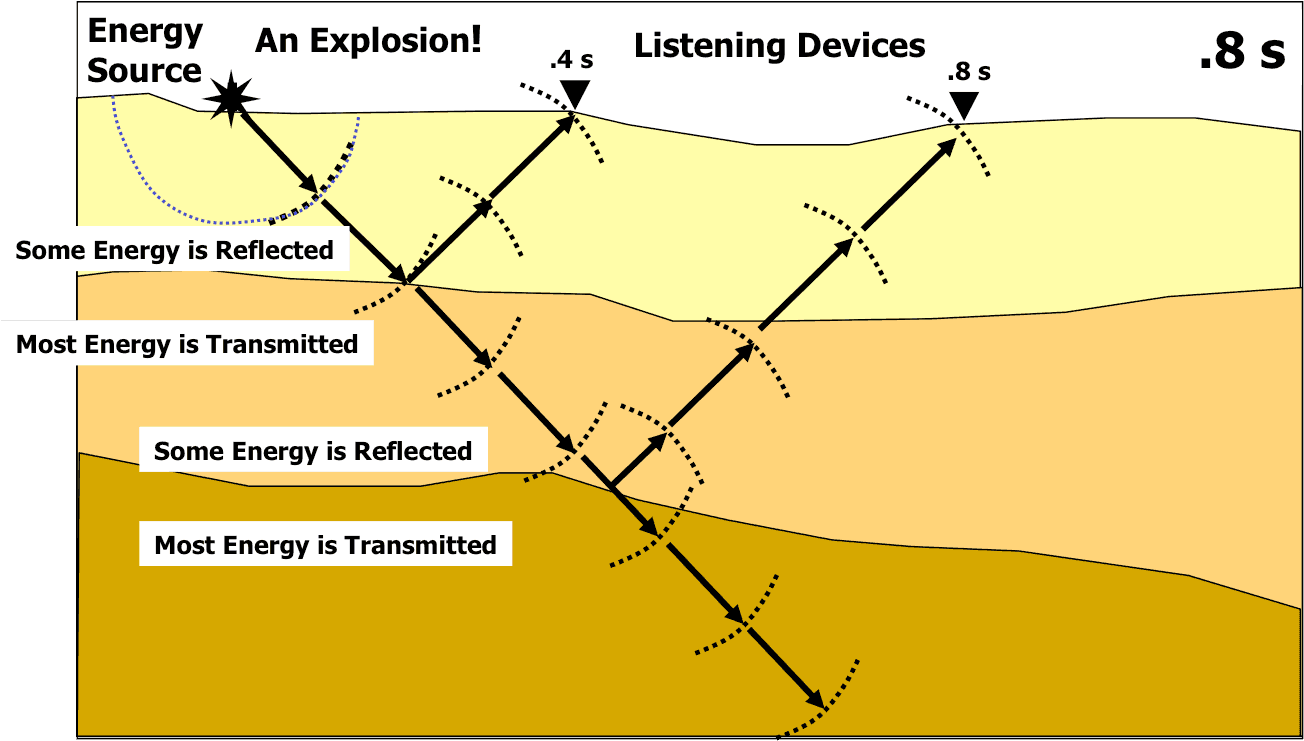 Energy Source

An Explosion!

.4 s

Listening Devices

.8 s

.8 s

Some Energy is Reflected

Most Energy is Transmitted

Some Energy is Reflected

Most Energy is Transmitted